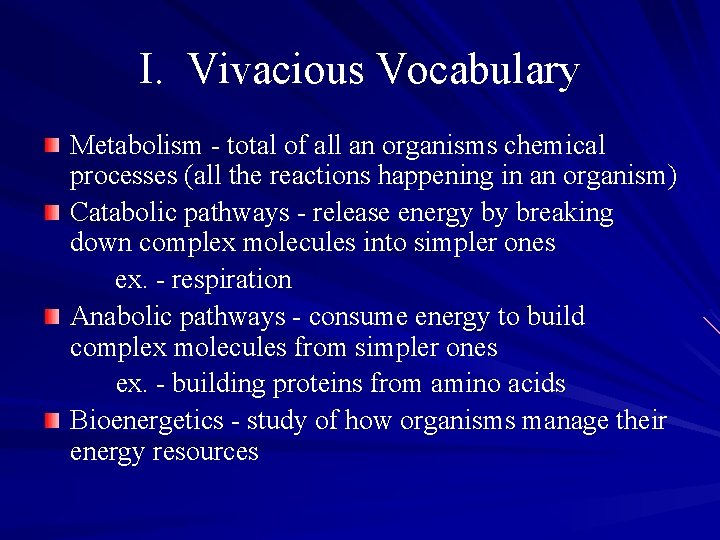 I. Vivacious Vocabulary

Metabolism - total of all an organisms chemical processes (all the reactions happening in an organism)

Catabolic pathways - release energy by breaking down complex molecules into simpler ones

ex. - respiration

Anabolic pathways - consume energy to build complex molecules from simpler ones

ex. - building proteins from amino acids

Bioenergetics - study of how organisms manage their energy resources